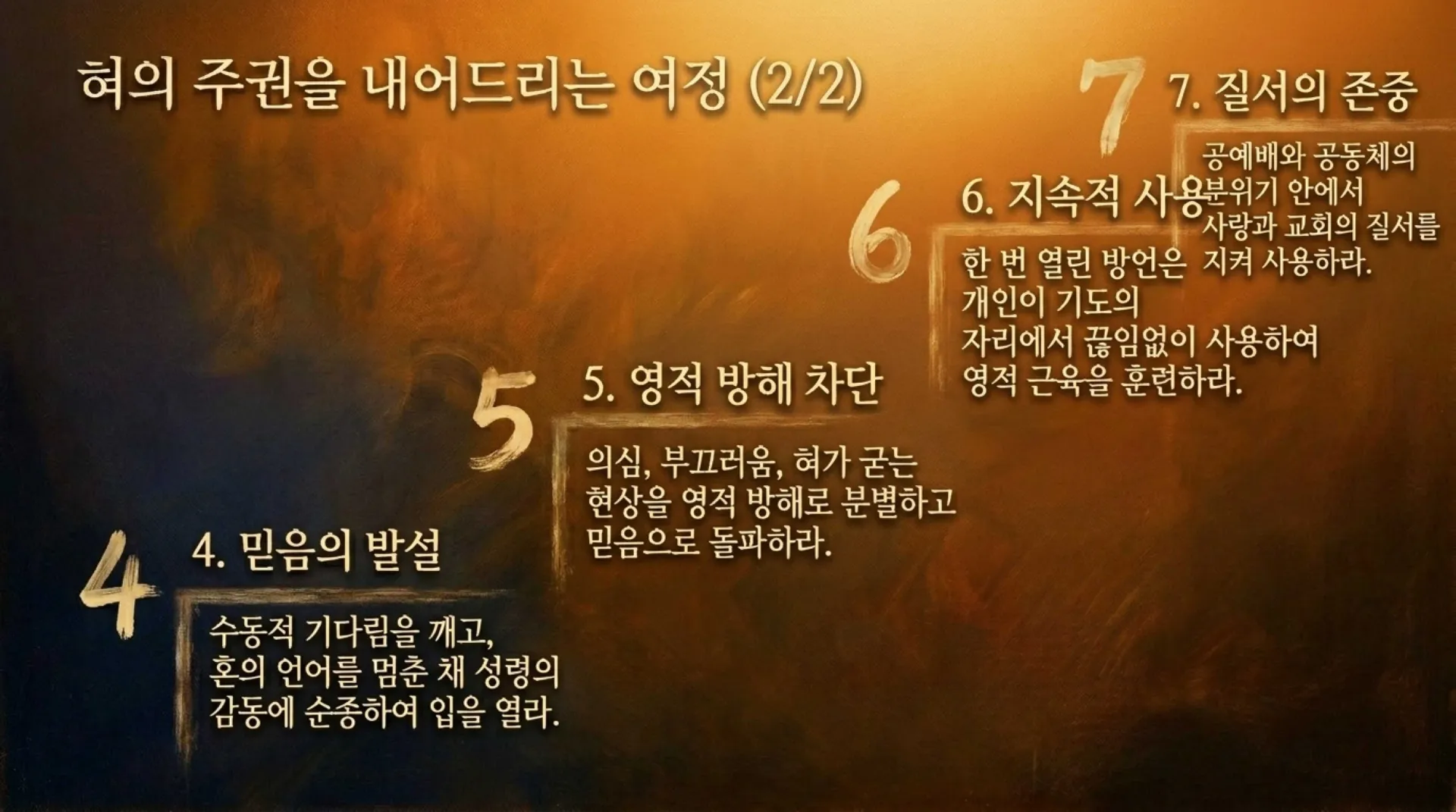 혀의 주권을 내어드리는 여정 (2/2)

4

4. 믿음의 발설

수동적 기다림을 깨고, 혼의 언어를 멈춘 채 성령의 감동에 순종하여 입을 열라.

5

5. 영적 방해 차단

의심, 부끄러움, 혀가 굳는 현상을 영적 방해로 분별하고 믿음으로 돌파하라.

6

6. 지속적 사용

한 번 열린 방언은 개인이 기도의 자리에서 끊임없이 사용하여 영적 근육을 훈련하라.

7

7. 질서의 존중

공예배와 공동체의 분위기 안에서 사랑과 교회의 질서를 지켜 사용하라.